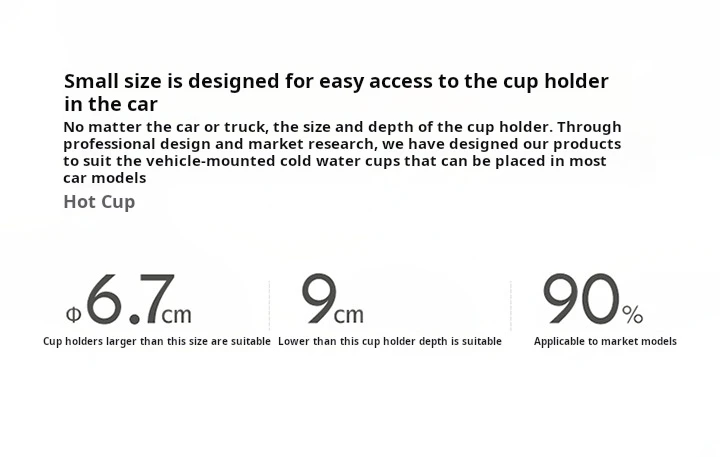 Small size is designed for easy access to the cup holder in the car

No matter the car or truck, the size and depth of the cup holder. Through professional design and market research, we have designed our products to suit the vehicle-mounted cold water cups that can be placed in most car models

Hot Cup

Φ6.7cm
Cup holders larger than this size are suitable

9cm
Lower than this cup holder depth is suitable

90%
Applicable to market models